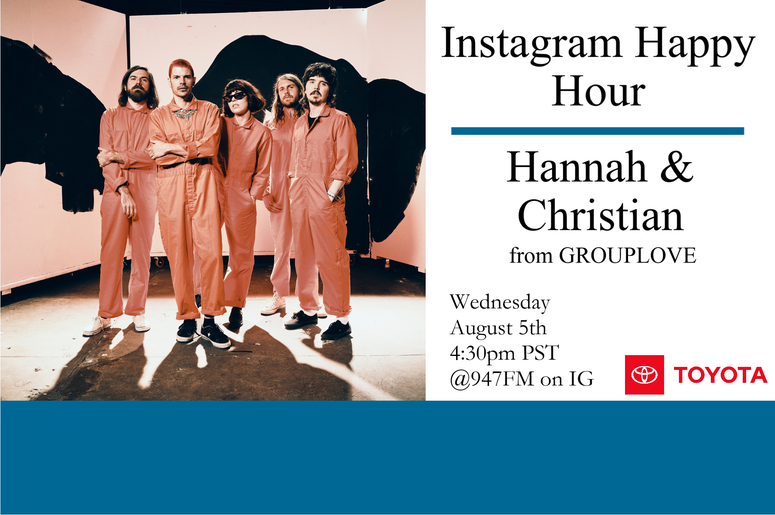 Instagram Happy Hour

Hannah & Christian
from GROUPLOVE

Wednesday
August 5th
4:30pm PST
@947FM on IG

TOYOTA